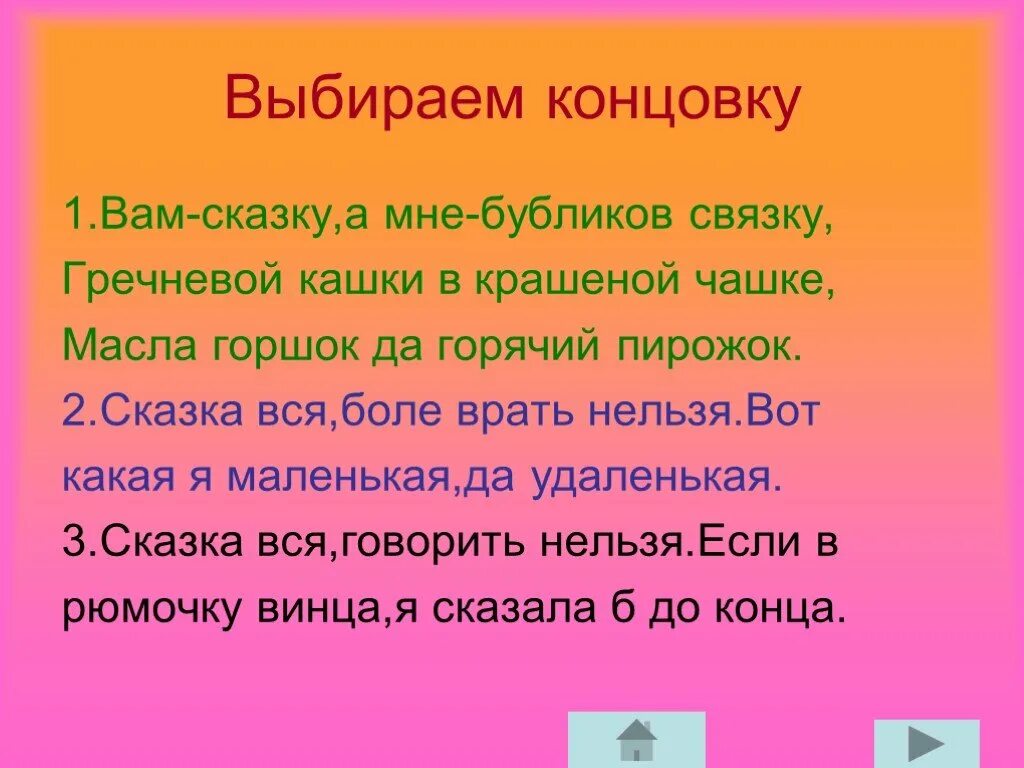 Выбираем концовку

1.Вам-сказку,а мне-бубликов связку, Гречневой кашки в крашеной чашке, Масла горшок да горячий пирожок.

2.Сказка вся,боле врать нельзя.Вот какая я маленькая,да удаленькая.

3.Сказка вся,говорить нельзя.Если в рюмочку винца,я сказала б до конца.